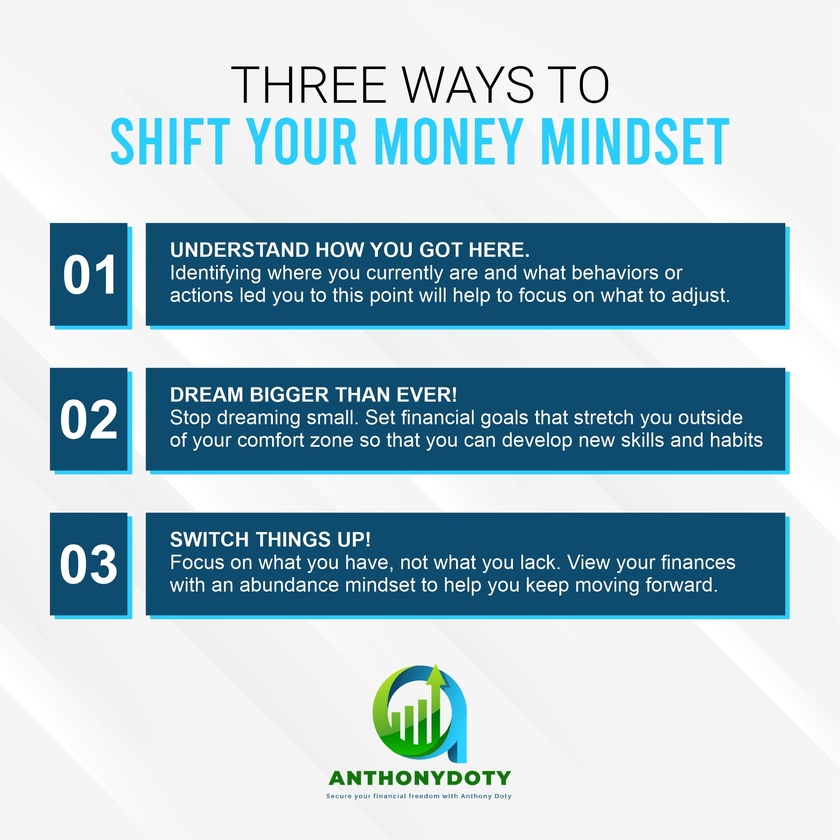 THREE WAYS TO
SHIFT YOUR MONEY MINDSET

01

UNDERSTAND HOW YOU GOT HERE.
Identifying where you currently are and what behaviors or actions led you to this point will help to focus on what to adjust.

02

DREAM BIGGER THAN EVER!
Stop dreaming small. Set financial goals that stretch you outside of your comfort zone so that you can develop new skills and habits

03

SWITCH THINGS UP!
Focus on what you have, not what you lack. View your finances with an abundance mindset to help you keep moving forward.

ANTHONYDOTY
Secure your financial freedom with Anthony Doty